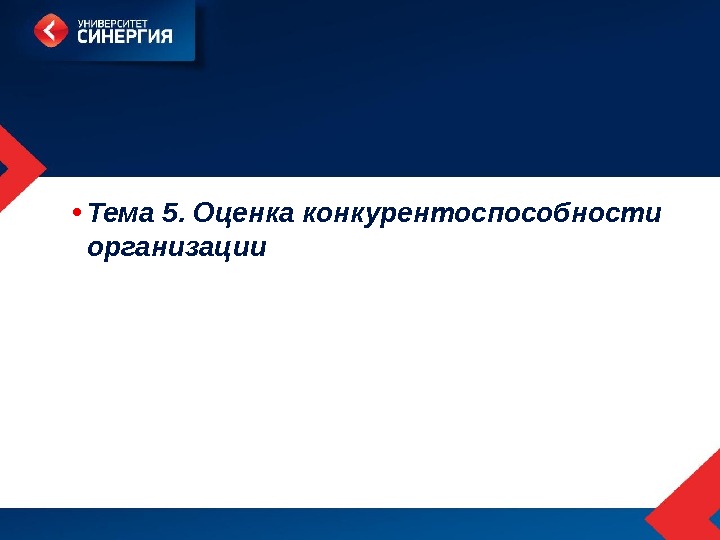 УНИВЕРСИТЕТ
СИНЕРГИЯ

• Тема 5. Оценка конкурентоспособности организации